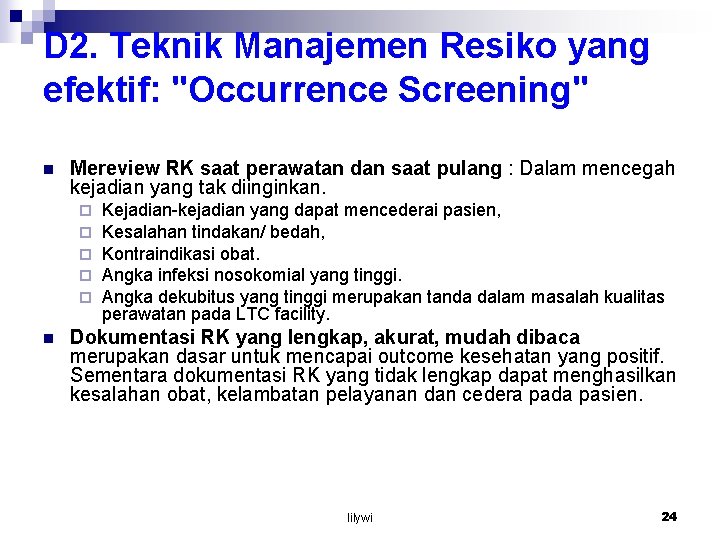 D2. Teknik Manajemen Resiko yang efektif: "Occurrence Screening"

Mereview RK saat perawatan dan saat pulang : Dalam mencegah kejadian yang tak diinginkan.

Kejadian-kejadian yang dapat mencederai pasien,

Kesalahan tindakan/ bedah,

Kontraindikasi obat.

Angka infeksi nosokomial yang tinggi.

Angka dekubitus yang tinggi merupakan tanda dalam masalah kualitas perawatan pada LTC facility.

Dokumentasi RK yang lengkap, akurat, mudah dibaca merupakan dasar untuk mencapai outcome kesehatan yang positif. Sementara dokumentasi RK yang tidak lengkap dapat menghasilkan kesalahan obat, kelambatan pelayanan dan cedera pada pasien.

lilywi

24